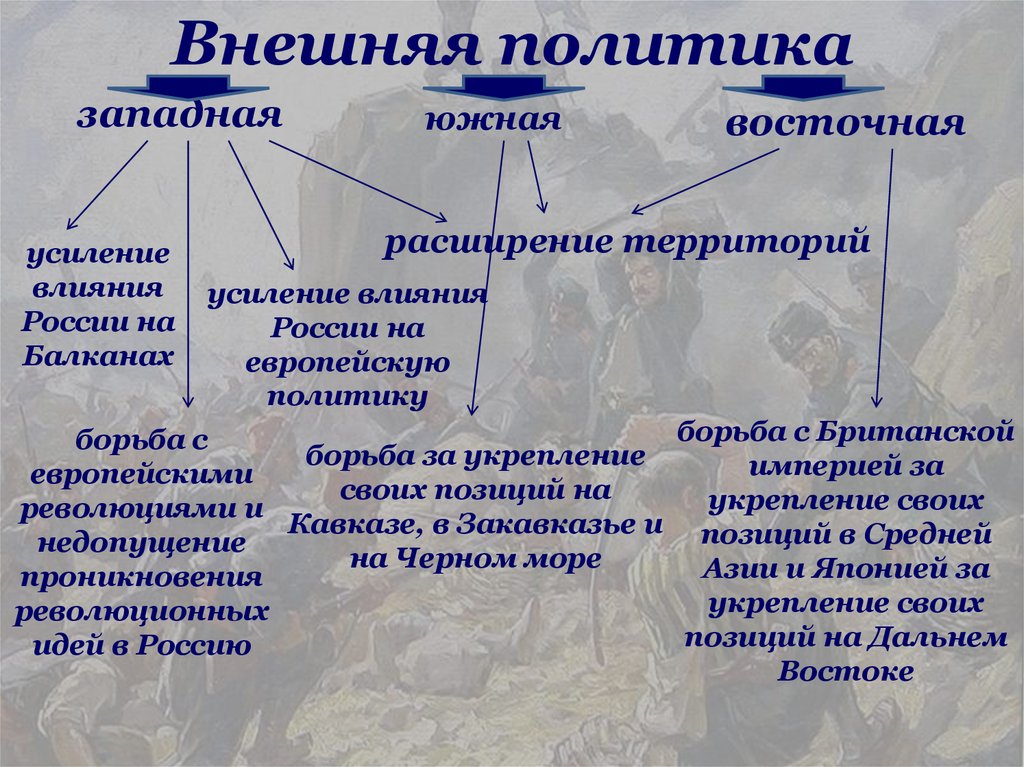 Внешняя политика

западная

южная

восточная

расширение территорий

усиление влияния России на Балканах

усиление влияния России на европейскую политику

борьба с европейскими революциями и недопущение проникновения революционных идей в Россию

борьба за укрепление своих позиций на Кавказе, в Закавказье и на Черном море

борьба с Британской империей за укрепление своих позиций в Средней Азии и Японией за укрепление своих позиций на Дальнем Востоке